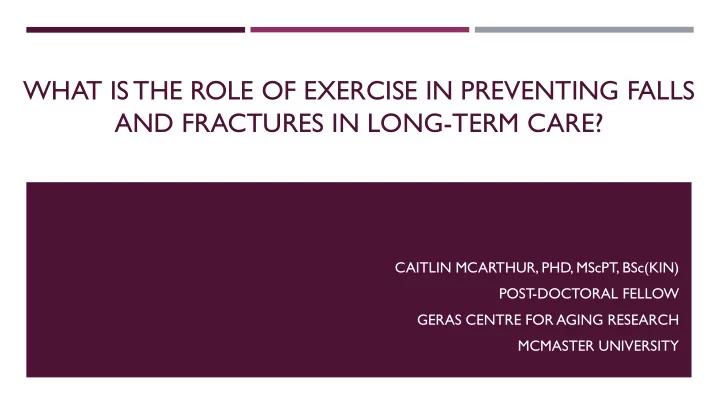 WHAT IS THE ROLE OF EXERCISE IN PREVENTING FALLS AND FRACTURES IN LONG-TERM CARE?

CAITLIN MCARTHUR, PHD, MScPT, BSc(KIN)
POST-DOCTORAL FELLOW
GERAS CENTRE FOR AGING RESEARCH
MCMASTER UNIVERSITY